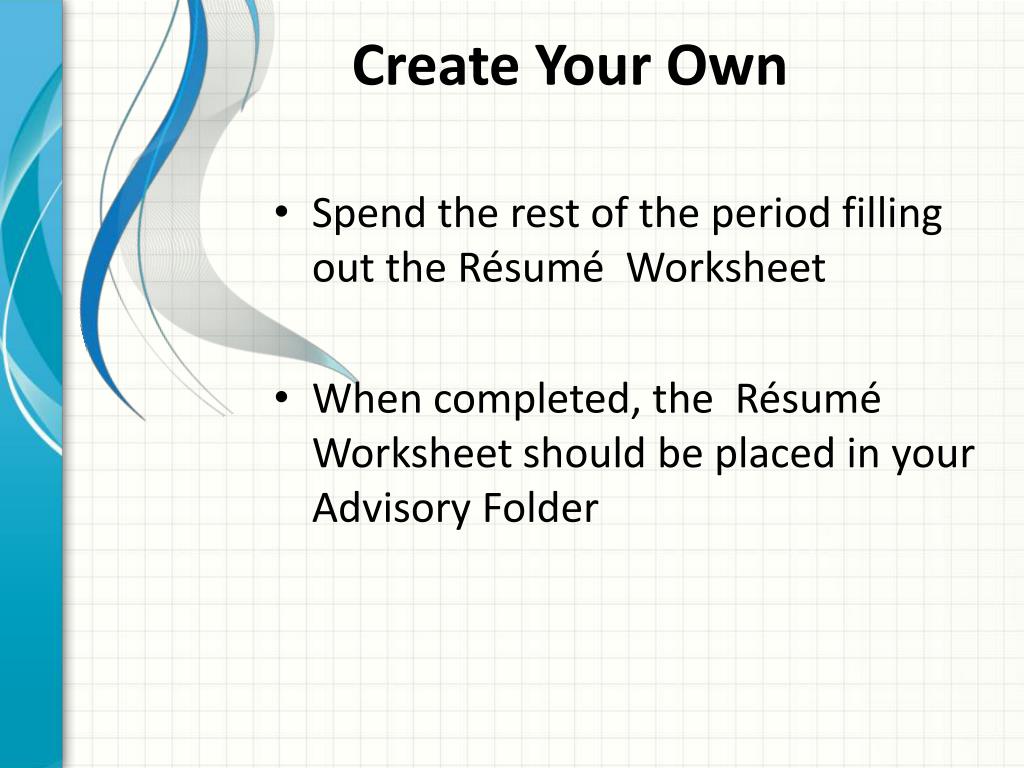 Create Your Own

• Spend the rest of the period filling out the Résumé Worksheet

• When completed, the Résumé Worksheet should be placed in your Advisory Folder